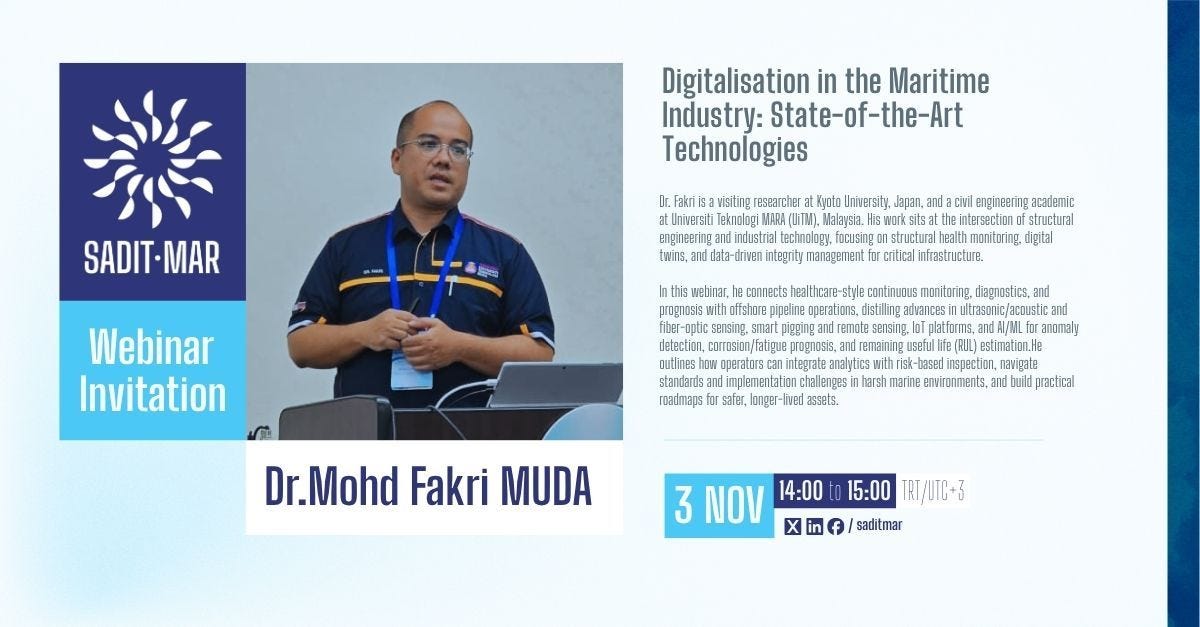 SADIT·MAR

Webinar Invitation

Dr.Mohd Fakri MUDA

Digitalisation in the Maritime Industry: State-of-the-Art Technologies

Dr. Fakri is a visiting researcher at Kyoto University, Japan, and a civil engineering academic at Universiti Teknologi MARA (UiTM), Malaysia. His work sits at the intersection of structural engineering and industrial technology, focusing on structural health monitoring, digital twins, and data-driven integrity management for critical infrastructure.

In this webinar, he connects healthcare-style continuous monitoring, diagnostics, and prognosis with offshore pipeline operations, distilling advances in ultrasonic/acoustic and fiber-optic sensing, smart pigging and remote sensing, IoT platforms, and AI/ML for anomaly detection, corrosion/fatigue prognosis, and remaining useful life (RUL) estimation.He outlines how operators can integrate analytics with risk-based inspection, navigate standards and implementation challenges in harsh marine environments, and build practical roadmaps for safer, longer-lived assets.

3 NOV 14:00 to 15:00 TRT/UTC+3

/ saditmar